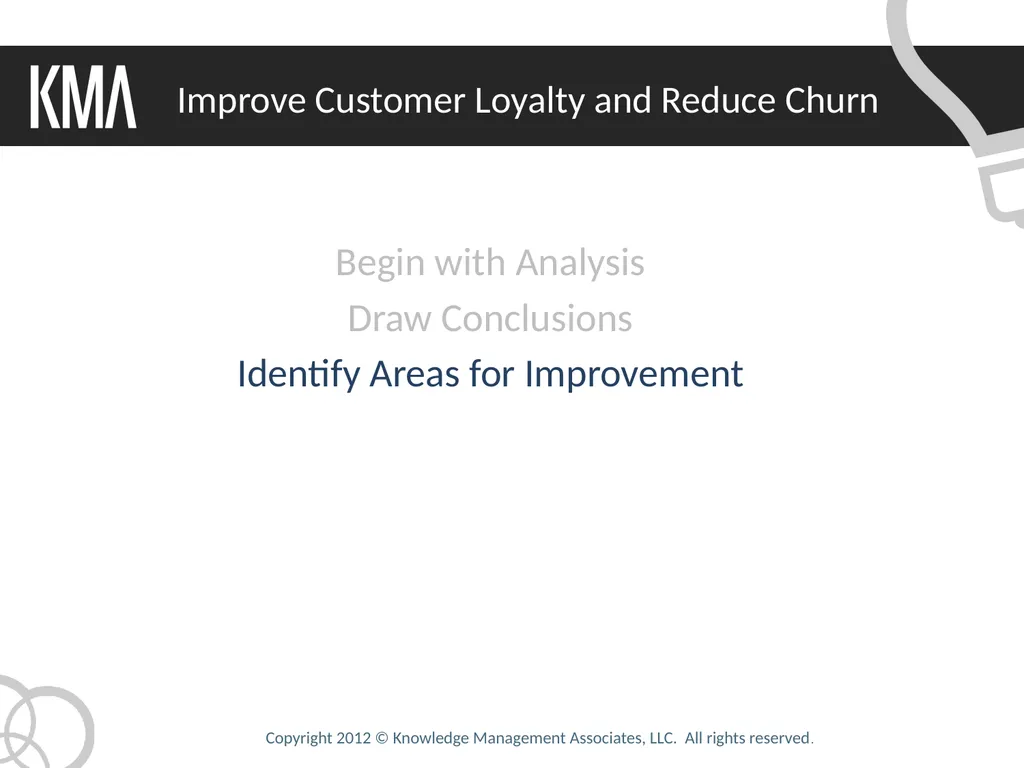 KMA

Improve Customer Loyalty and Reduce Churn

Begin with Analysis

Draw Conclusions

Identify Areas for Improvement

Copyright 2012 © Knowledge Management Associates, LLC. All rights reserved.